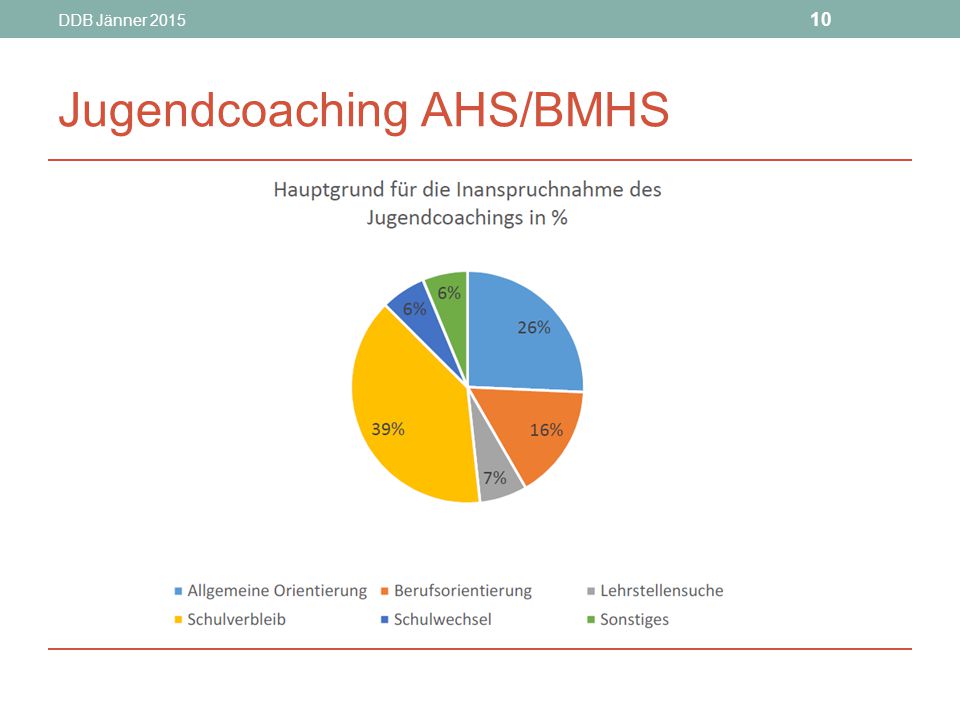 DDB Jänner 2015

10

Jugendcoaching AHS/BMHS

Hauptgrund für die Inanspruchnahme des Jugendcoachings in %

26%

16%

7%

39%

6%

6%

Allgemeine Orientierung
Berufsorientierung
Lehrstellensuche
Schulverbleib
Schulwechsel
Sonstiges